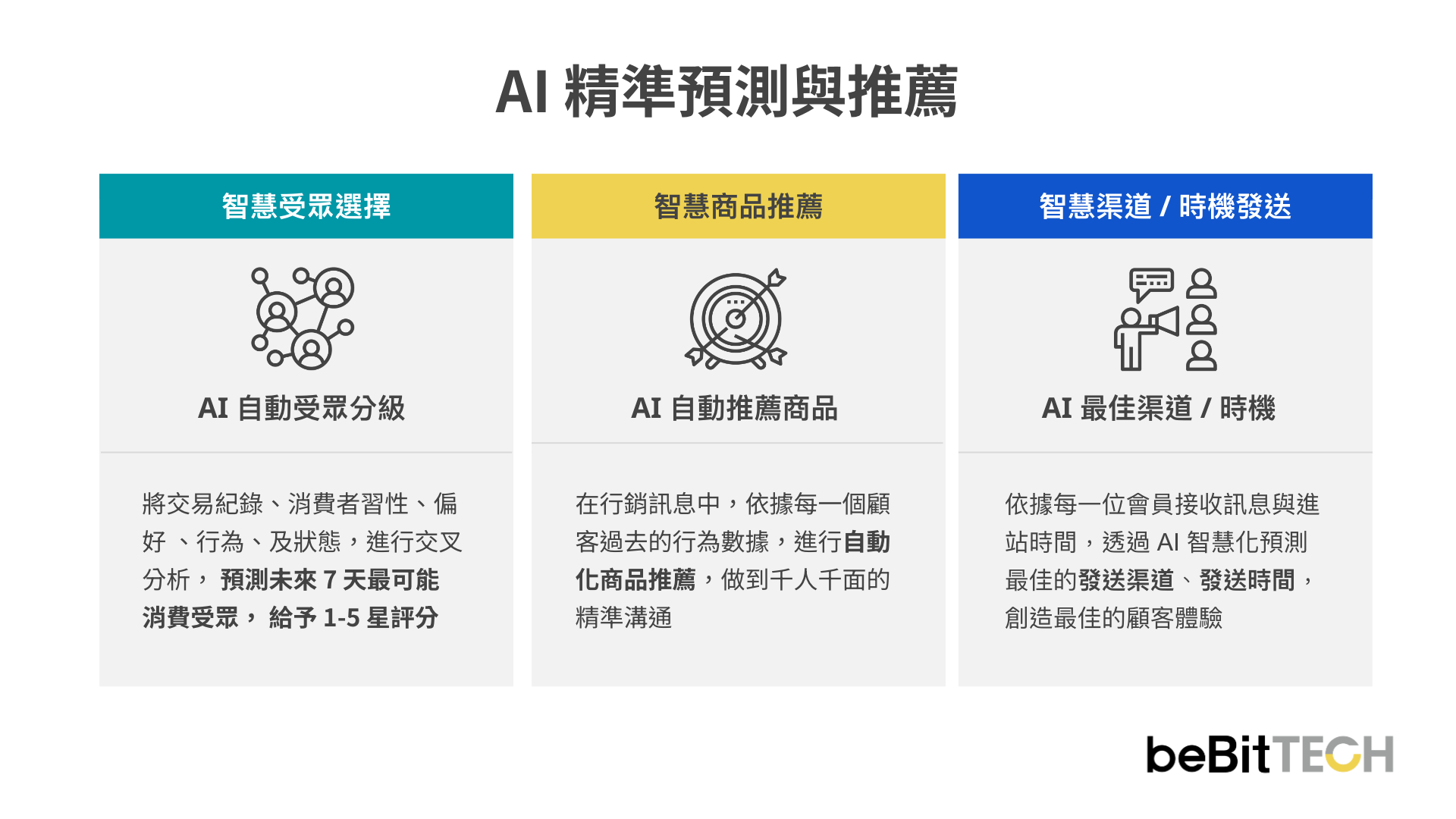 AI 精準預測與推薦

智慧受眾選擇

AI 自動受眾分級

將交易紀錄、消費者習性、偏好 、行為、及狀態，進行交叉分析， 預測未來 7 天最可能消費受眾， 給予 1-5 星評分

智慧商品推薦

AI 自動推薦商品

在行銷訊息中，依據每一個顧客過去的行為數據，進行自動化商品推薦，做到千人千面的精準溝通

智慧渠道 / 時機發送

AI 最佳渠道 / 時機

依據每一位會員接收訊息與進站時間，透過 AI 智慧化預測最佳的發送渠道、發送時間，創造最佳的顧客體驗

beBitTECH